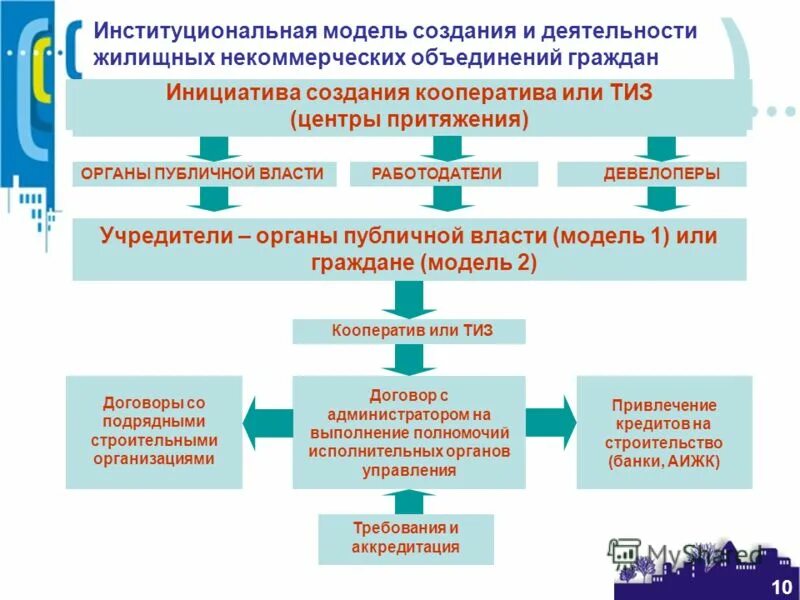 Институциональная модель создания и деятельности жилищных некоммерческих объединений граждан

Инициатива создания кооператива или ТИЗ (центры притяжения)

ОРГАНЫ ПУБЛИЧНОЙ ВЛАСТИ

РАБОТОДАТЕЛИ

ДЕВЕЛОПЕРЫ

Учредители – органы публичной власти (модель 1) или граждане (модель 2)

Кооператив или ТИЗ

Договоры со подрядными строительными организациями

Договор с администратором на выполнение полномочий исполнительных органов управления

Привлечение кредитов на строительство (банки, АИЖК)

Требования и аккредитация

MyShared

10